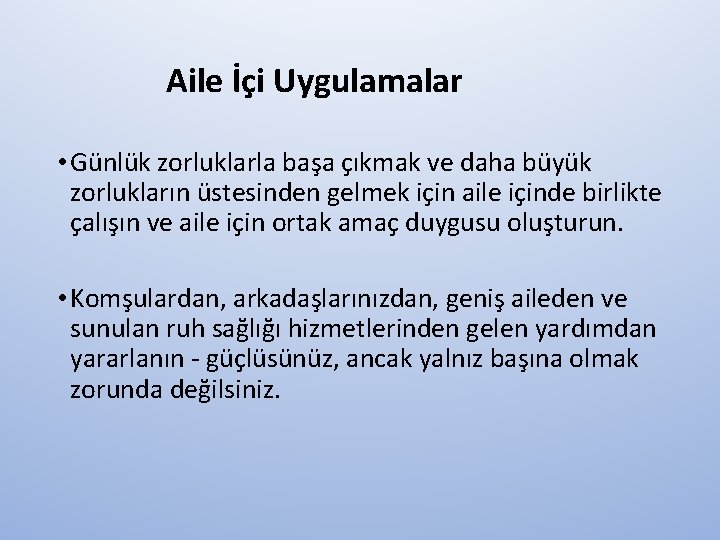 Aile İçi Uygulamalar

• Günlük zorluklarla başa çıkmak ve daha büyük zorlukların üstesinden gelmek için aile içinde birlikte çalışın ve aile için ortak amaç duygusu oluşturun.

• Komşulardan, arkadaşlarınızdan, geniş aileden ve sunulan ruh sağlığı hizmetlerinden gelen yardımdan yararlanın - güçlüsünüz, ancak yalnız başına olmak zorunda değilsiniz.